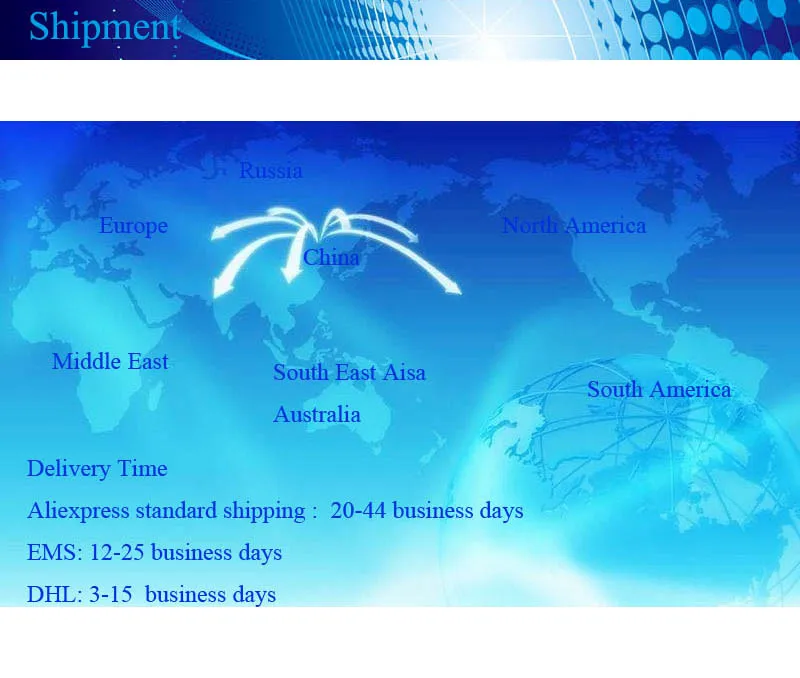 Shipment

Russia

Europe

North America

China

Middle East

South East Aisa

South America

Australia

Delivery Time

Aliexpress standard shipping : 20-44 business days

EMS: 12-25 business days

DHL: 3-15 business days